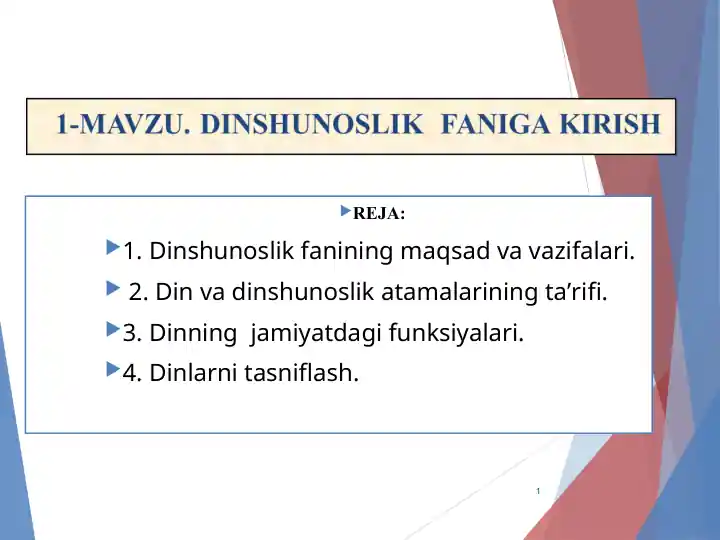 1-MAVZU. DINSHUNOSLIK FANIGA KIRISH

REJA:

1. Dinshunoslik fanining maqsad va vazifalari.

2. Din va dinshunoslik atamalarining ta’rifi.

3. Dinning jamiyatdagi funksiyalari.

4. Dinlarni tasniflash.

1